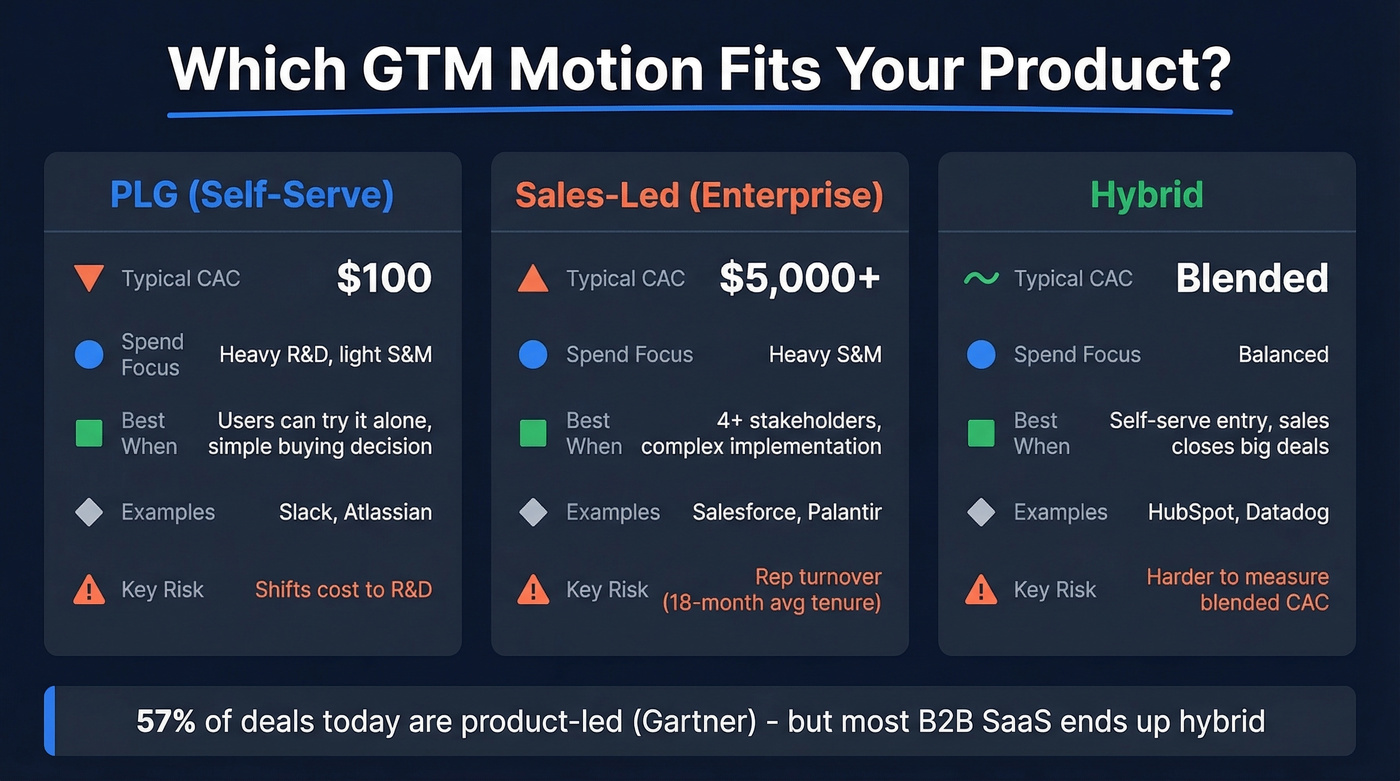 Which GTM Motion Fits Your Product?

PLG (Self-Serve)

Typical CAC $100

Spend Focus Heavy R&D, light S&M

Best When Users can try it alone, simple buying decision

Examples Slack, Atlassian

Key Risk Shifts cost to R&D

Sales-Led (Enterprise)

Typical CAC $5,000+

Spend Focus Heavy S&M

Best When 4+ stakeholders, complex implementation

Examples Salesforce, Palantir

Key Risk Rep turnover (18-month avg tenure)

Hybrid

Typical CAC Blended

Spend Focus Balanced

Best When Self-serve entry, sales closes big deals

Examples HubSpot, Datadog

Key Risk Harder to measure blended CAC

57% of deals today are product-led (Gartner) - but most B2B SaaS ends up hybrid